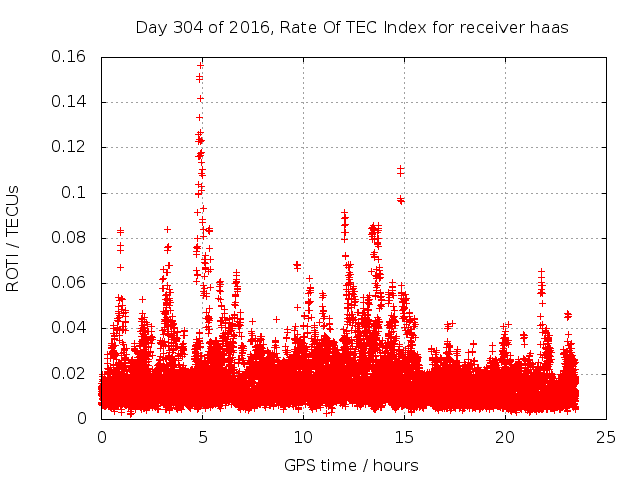 Day 304 of 2016, Rate Of TEC Index for receiver haas

ROTI / TECUs

0.16
0.14
0.12
0.1
0.08
0.06
0.04
0.02
0

0
5
10
15
20
25

GPS time / hours